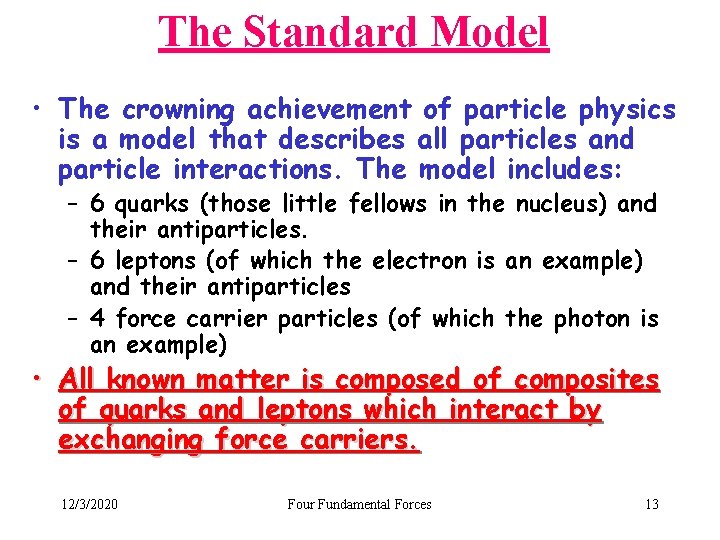 The Standard Model

• The crowning achievement of particle physics is a model that describes all particles and particle interactions. The model includes:
– 6 quarks (those little fellows in the nucleus) and their antiparticles.
– 6 leptons (of which the electron is an example) and their antiparticles
– 4 force carrier particles (of which the photon is an example)

• All known matter is composed of composites of quarks and leptons which interact by exchanging force carriers.

12/3/2020 Four Fundamental Forces 13